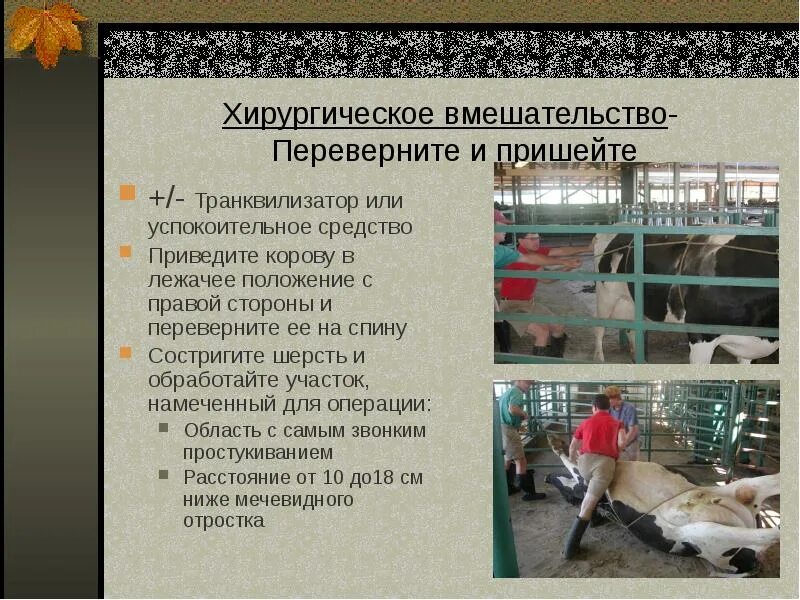 Хирургическое вмешательство-
Переверните и пришейте

+/- Транквилизатор или успокоительное средство

Приведите корову в лежачее положение с правой стороны и переверните ее на спину

Состригите шерсть и обработайте участок, намеченный для операции:

Область с самым звонким простукиванием

Расстояние от 10 до18 см ниже мечевидного отростка